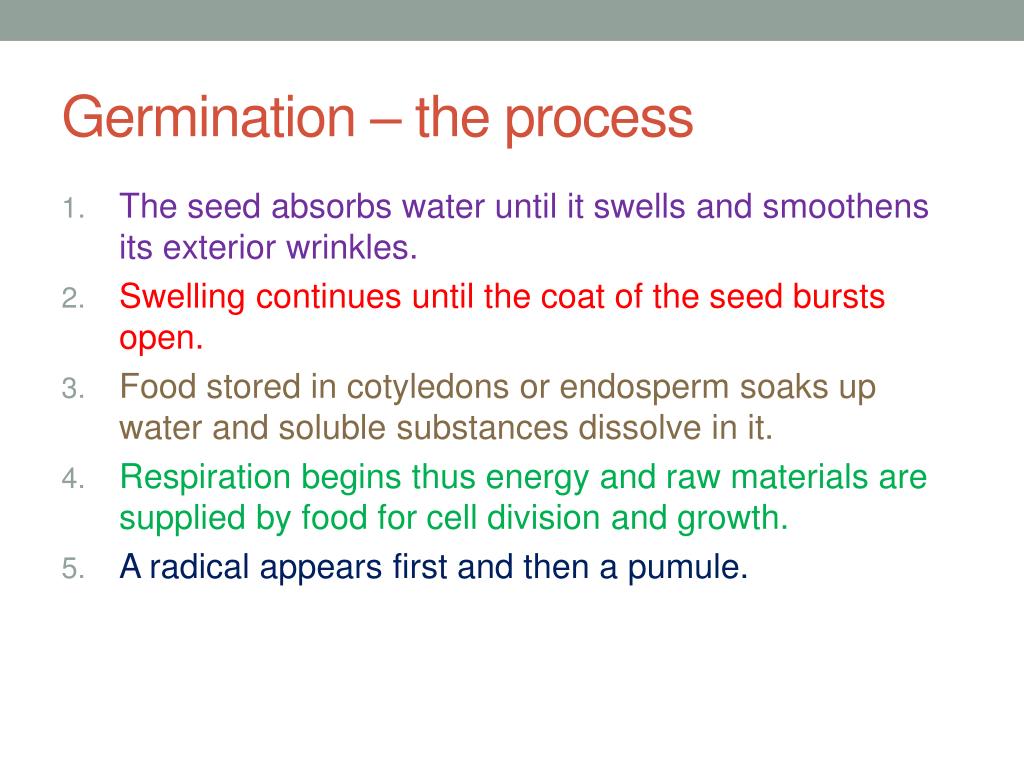 Germination – the process

1. The seed absorbs water until it swells and smoothens its exterior wrinkles.
2. Swelling continues until the coat of the seed bursts open.
3. Food stored in cotyledons or endosperm soaks up water and soluble substances dissolve in it.
4. Respiration begins thus energy and raw materials are supplied by food for cell division and growth.
5. A radical appears first and then a pumule.